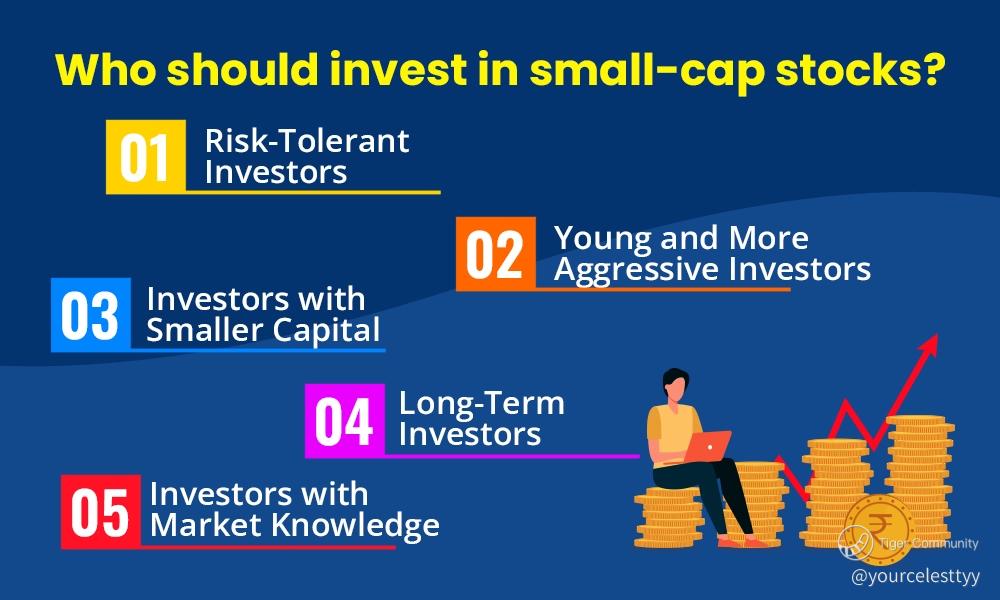 Who should invest in small-cap stocks?

01 Risk-Tolerant Investors

02 Young and More Aggressive Investors

03 Investors with Smaller Capital

04 Long-Term Investors

05 Investors with Market Knowledge

Tiger Community
@yourcelesttyy